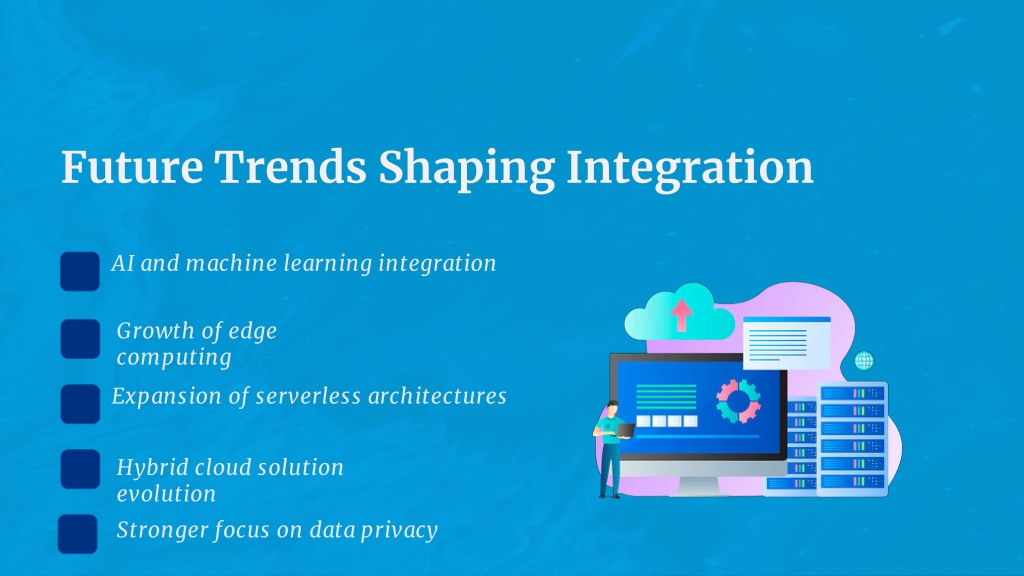 Future Trends Shaping Integration

AI and machine learning integration

Growth of edge computing

Expansion of serverless architectures

Hybrid cloud solution evolution

Stronger focus on data privacy